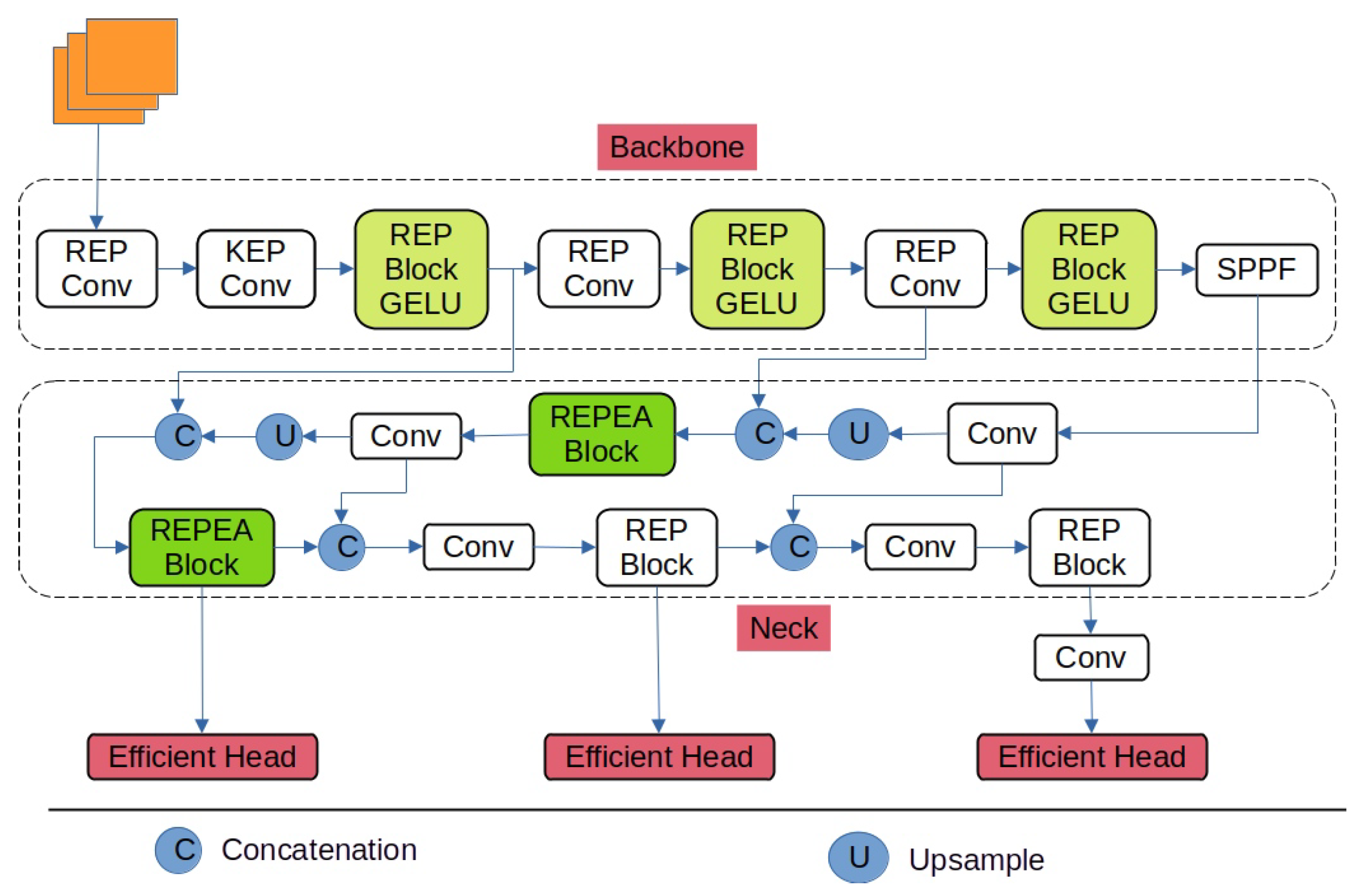 Backbone

REP Conv

KEP Conv

REP Block GELU

REP Conv

REP Block GELU

REP Conv

REP Block GELU

SPPF

C

U

Conv

REPEA Block

C

U

Conv

REPEA Block

C

Conv

REP Block

C

Conv

REP Block

Neck

Conv

Efficient Head

Efficient Head

Efficient Head

C Concatenation

U Upsample